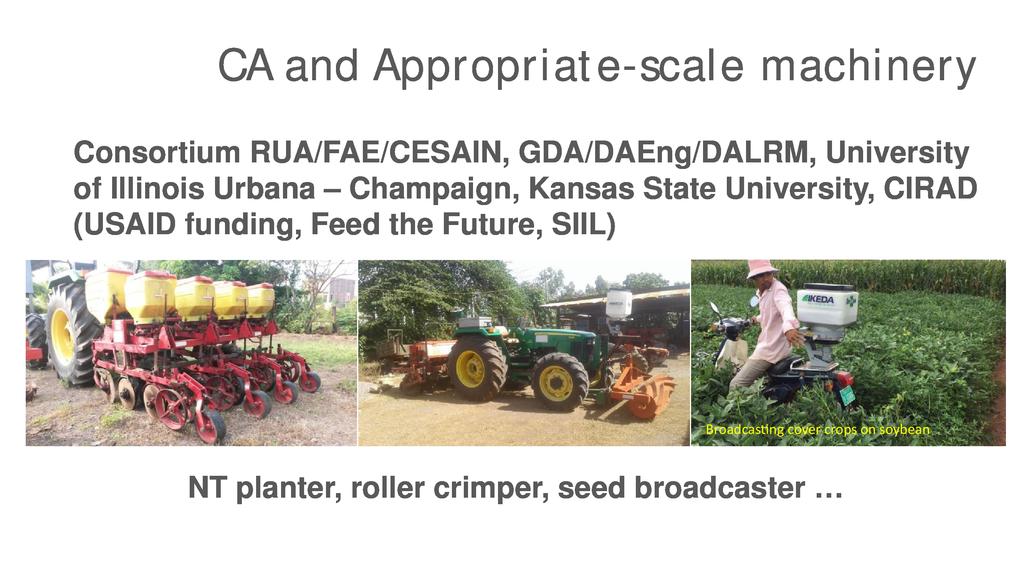 CA and Appropriate-scale machinery

Consortium RUA/FAE/CESAIN, GDA/DAEng/DALRM, University of Illinois Urbana – Champaign, Kansas State University, CIRAD (USAID funding, Feed the Future, SIIL)

IKEDA

Broadcasting cover crops on soybean

NT planter, roller crimper, seed broadcaster …